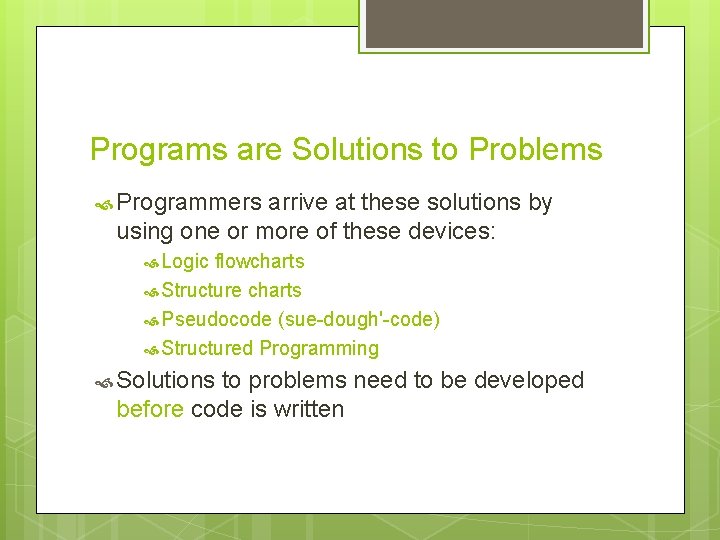 Programs are Solutions to Problems

Programmers arrive at these solutions by using one or more of these devices:

Logic flowcharts

Structure charts

Pseudocode (sue-dough'-code)

Structured Programming

Solutions to problems need to be developed before code is written